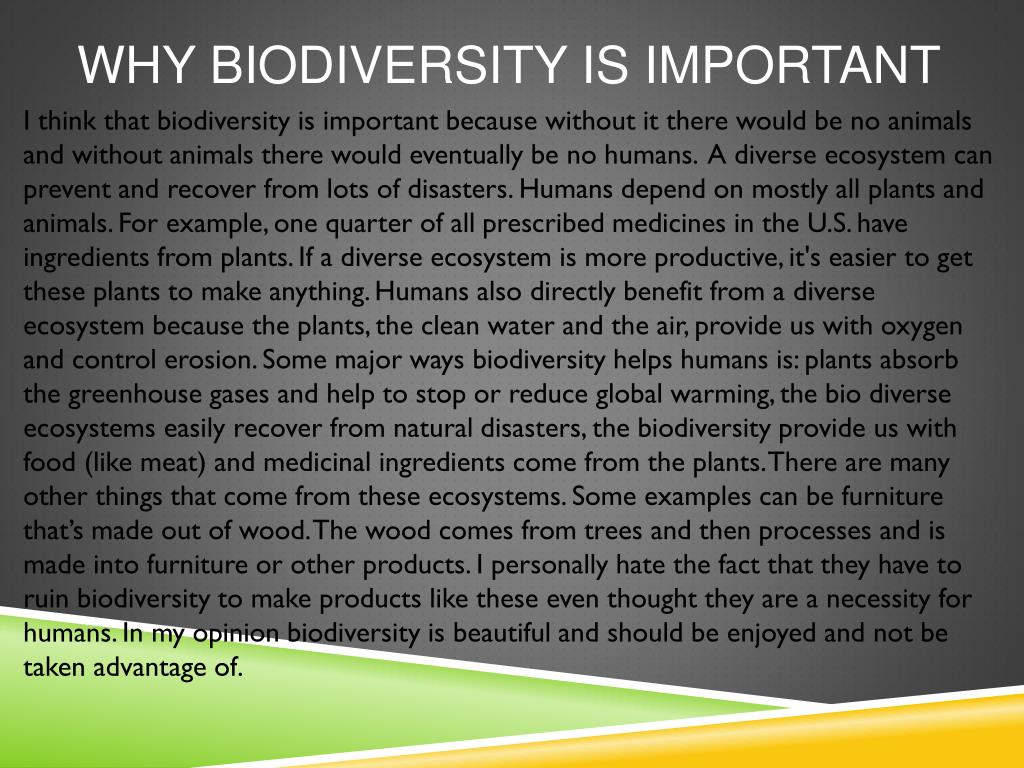 WHY BIODIVERSITY IS IMPORTANT

I think that biodiversity is important because without it there would be no animals and without animals there would eventually be no humans. A diverse ecosystem can prevent and recover from lots of disasters. Humans depend on mostly all plants and animals. For example, one quarter of all prescribed medicines in the U.S. have ingredients from plants. If a diverse ecosystem is more productive, it's easier to get these plants to make anything. Humans also directly benefit from a diverse ecosystem because the plants, the clean water and the air, provide us with oxygen and control erosion. Some major ways biodiversity helps humans is: plants absorb the greenhouse gases and help to stop or reduce global warming, the bio diverse ecosystems easily recover from natural disasters, the biodiversity provide us with food (like meat) and medicinal ingredients come from the plants. There are many other things that come from these ecosystems. Some examples can be furniture that's made out of wood. The wood comes from trees and then processes and is made into furniture or other products. I personally hate the fact that they have to ruin biodiversity to make products like these even thought they are a necessity for humans. In my opinion biodiversity is beautiful and should be enjoyed and not be taken advantage of.